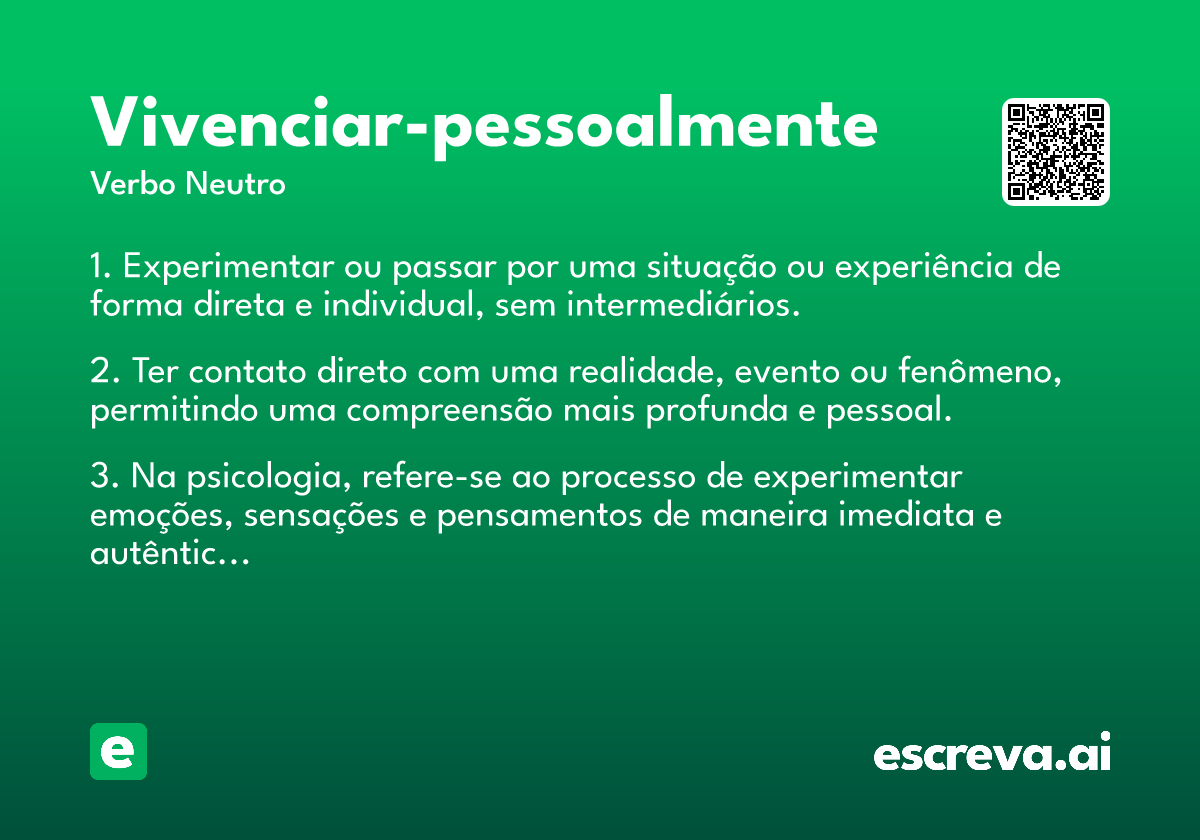 Vivenciar-pessoalmente
Verbo Neutro

1. Experimentar ou passar por uma situação ou experiência de forma direta e individual, sem intermediários.

2. Ter contato direto com uma realidade, evento ou fenômeno, permitindo uma compreensão mais profunda e pessoal.

3. Na psicologia, refere-se ao processo de experimentar emoções, sensações e pensamentos de maneira imediata e autêntic...

e

escreva.ai